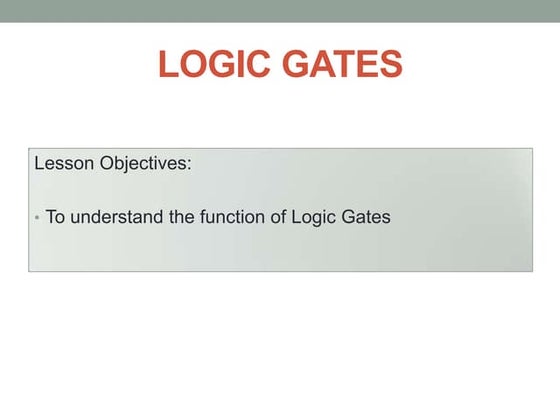 LOGIC GATES

Lesson Objectives:

• To understand the function of Logic Gates